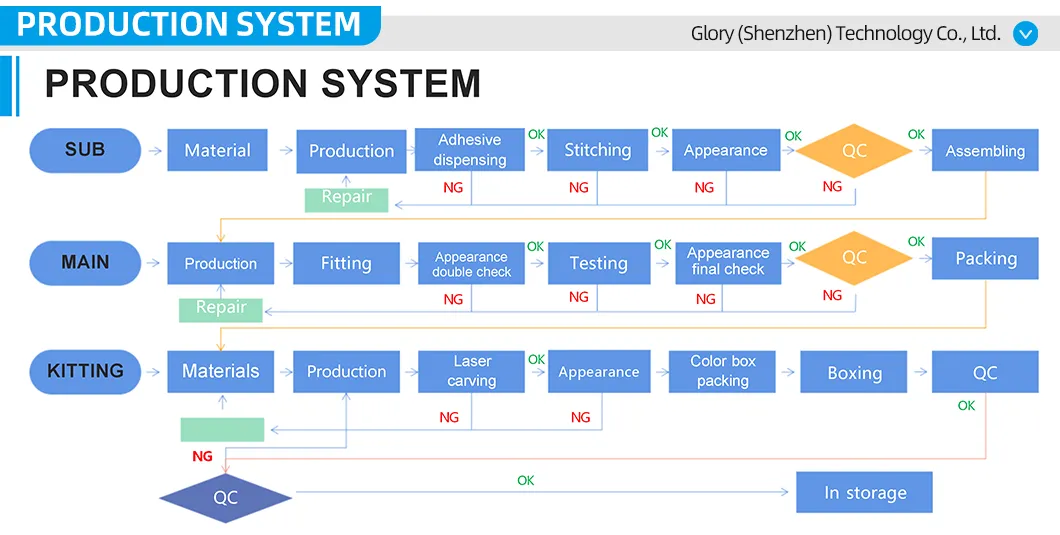 PRODUCTION SYSTEM

Glory (Shenzhen) Technology Co., Ltd.

PRODUCTION SYSTEM

SUB
Material
Production
Adhesive dispensing
OK
Stitching
OK
Appearance
OK
QC
OK
Assembling
Repair
NG
NG
NG
NG

MAIN
Production
Fitting
Appearance double check
OK
Testing
OK
Appearance final check
OK
QC
OK
Packing
Repair
NG
NG
NG
NG

KITTING
Materials
Production
Laser carving
OK
Appearance
Color box packing
Boxing
QC
OK
NG
NG
NG
QC
OK
In storage